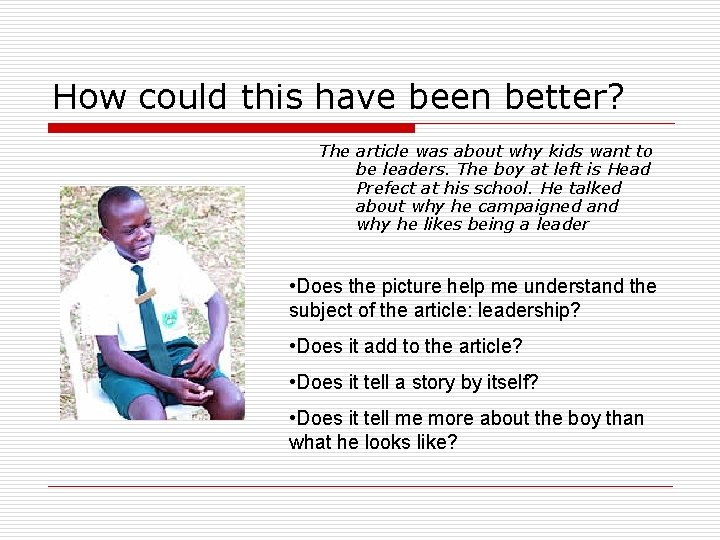 How could this have been better?

The article was about why kids want to be leaders. The boy at left is Head Prefect at his school. He talked about why he campaigned and why he likes being a leader

•Does the picture help me understand the subject of the article: leadership?

•Does it add to the article?

•Does it tell a story by itself?

•Does it tell me more about the boy than what he looks like?